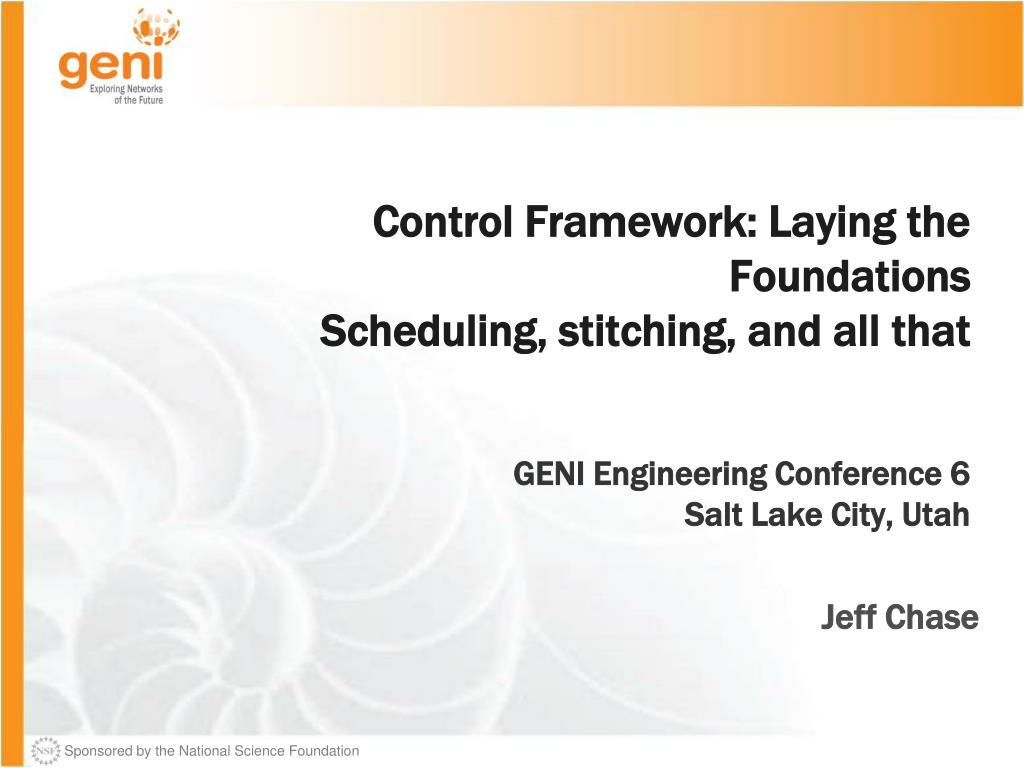 geni
Exploring Networks of the Future

Control Framework: Laying the Foundations
Scheduling, stitching, and all that

GENI Engineering Conference 6
Salt Lake City, Utah

Jeff Chase

NSF Sponsored by the National Science Foundation